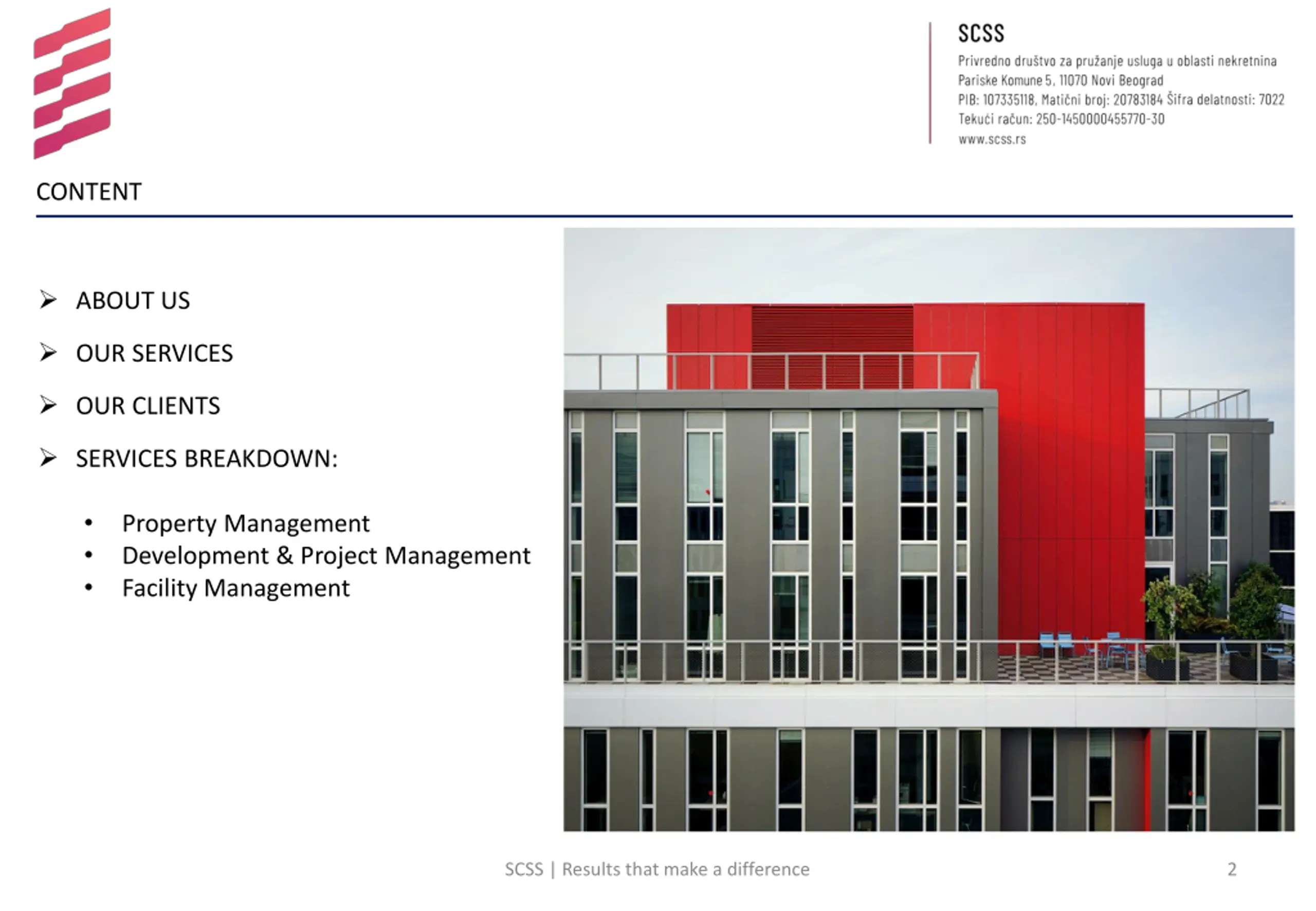 SCSS
Privredno društvo za pružanje usluga u oblasti nekretnina
Pariske Komune 5, 11070 Novi Beograd
PIB: 107335118, Matični broj: 20783184 Šifra delatnosti: 7022
Tekući račun: 250-1450000455770-30
www.scss.rs

CONTENT

➢ ABOUT US

➢ OUR SERVICES

➢ OUR CLIENTS

➢ SERVICES BREAKDOWN:

• Property Management
• Development & Project Management
• Facility Management

SCSS | Results that make a difference

2